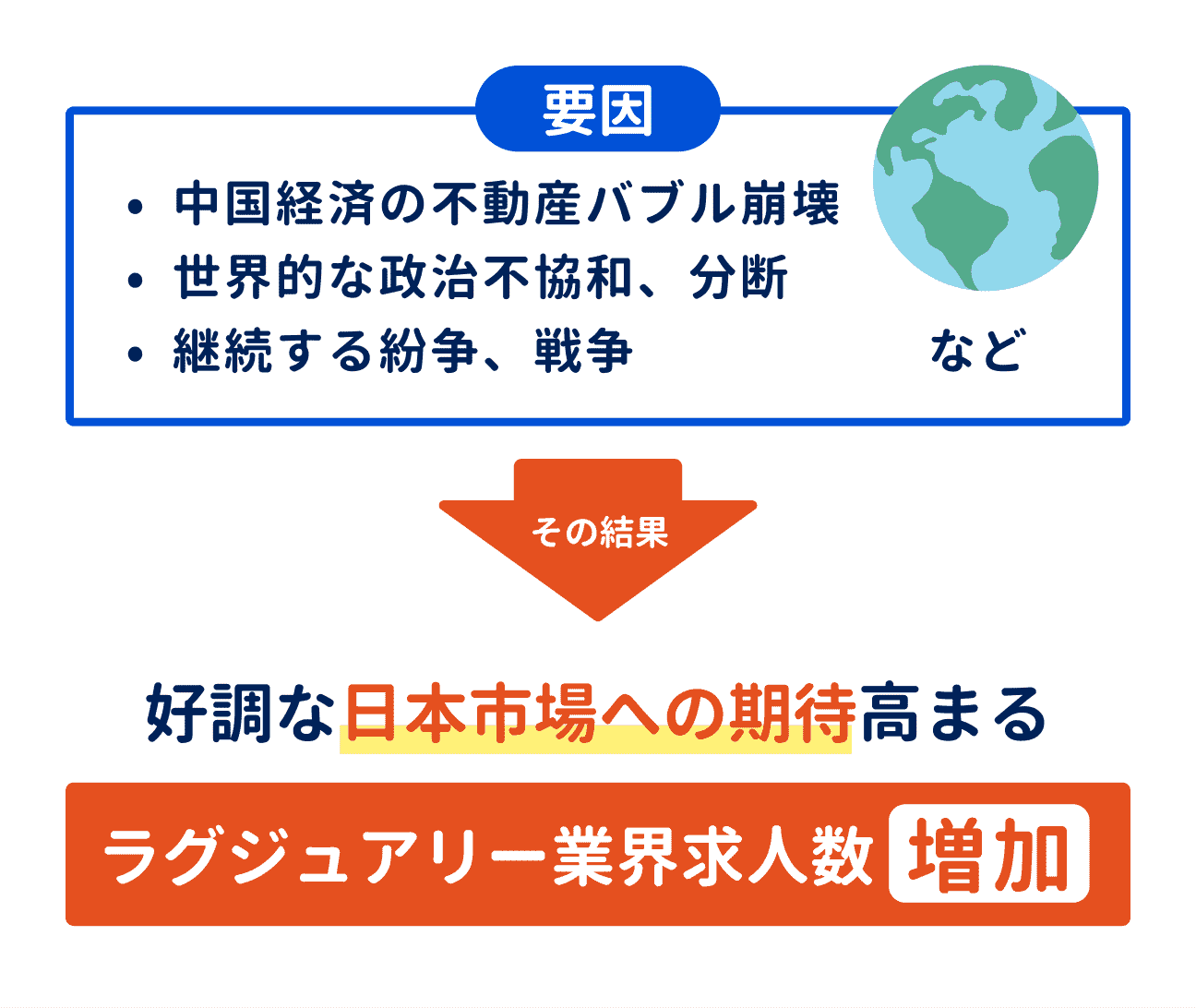 要因

• 中国経済の不動産バブル崩壊
• 世界的な政治不協和、分断
• 継続する紛争、戦争

など

その結果

好調な日本市場への期待高まる

ラグジュアリー業界求人数 増加